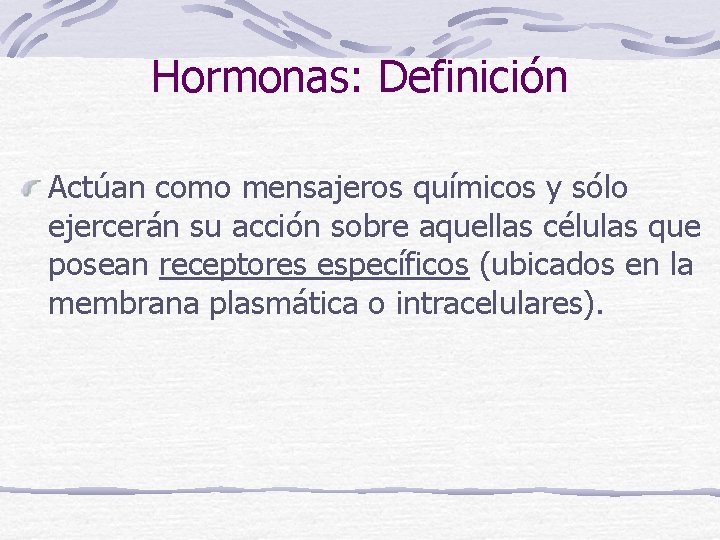 Hormonas: Definición

Actúan como mensajeros químicos y sólo ejercerán su acción sobre aquellas células que posean receptores específicos (ubicados en la membrana plasmática o intracelulares).